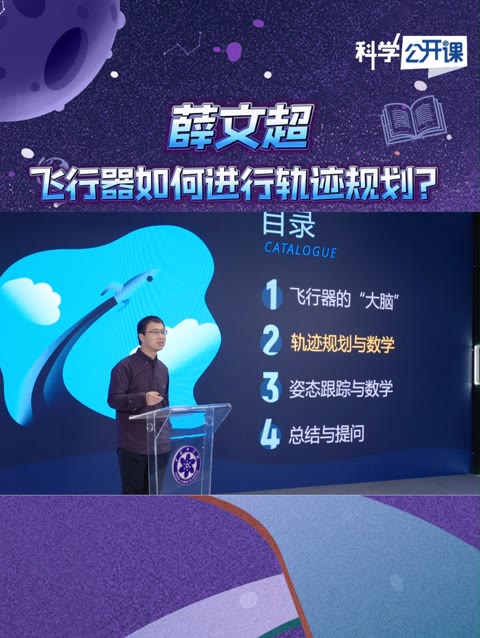 科学公开课

薛文超
飞行器如何进行轨迹规划？

目录
CATALOGUE

1 飞行器的“大脑”
2 轨迹规划与数学
3 姿态跟踪与数学
4 总结与提问